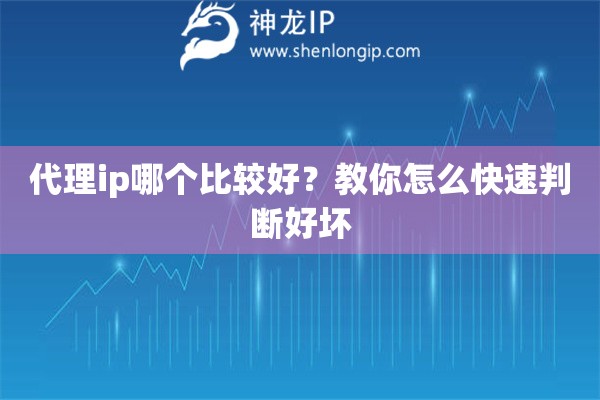 神龙IP
www.shenlongip.com

代理ip哪个比较好？教你怎么快速判断好坏